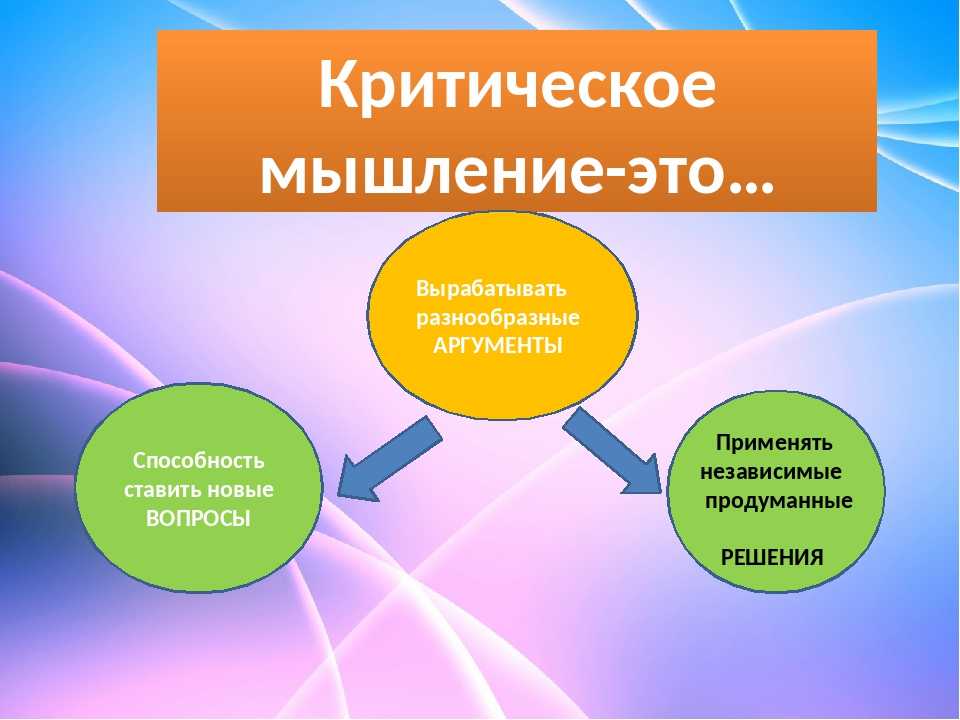 Критическое мышление-это…

Вырабатывать разнообразные АРГУМЕНТЫ

Способность ставить новые ВОПРОСЫ

Применять независимые продуманные

РЕШЕНИЯ